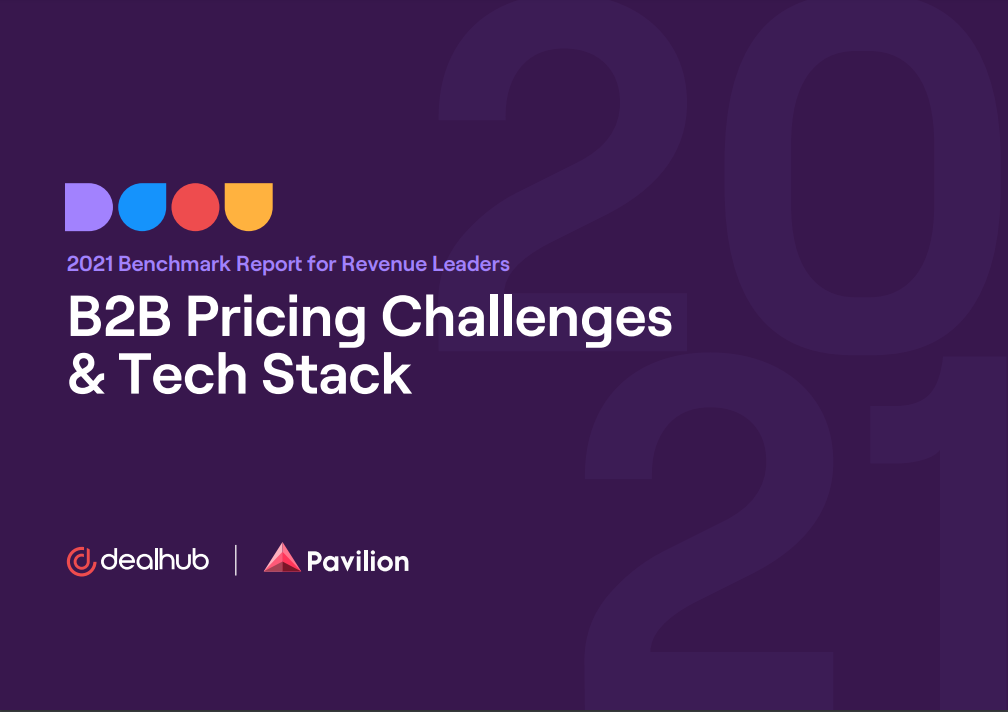 2021 Benchmark Report for Revenue Leaders

B2B Pricing Challenges & Tech Stack

dealhub | Pavilion

2021